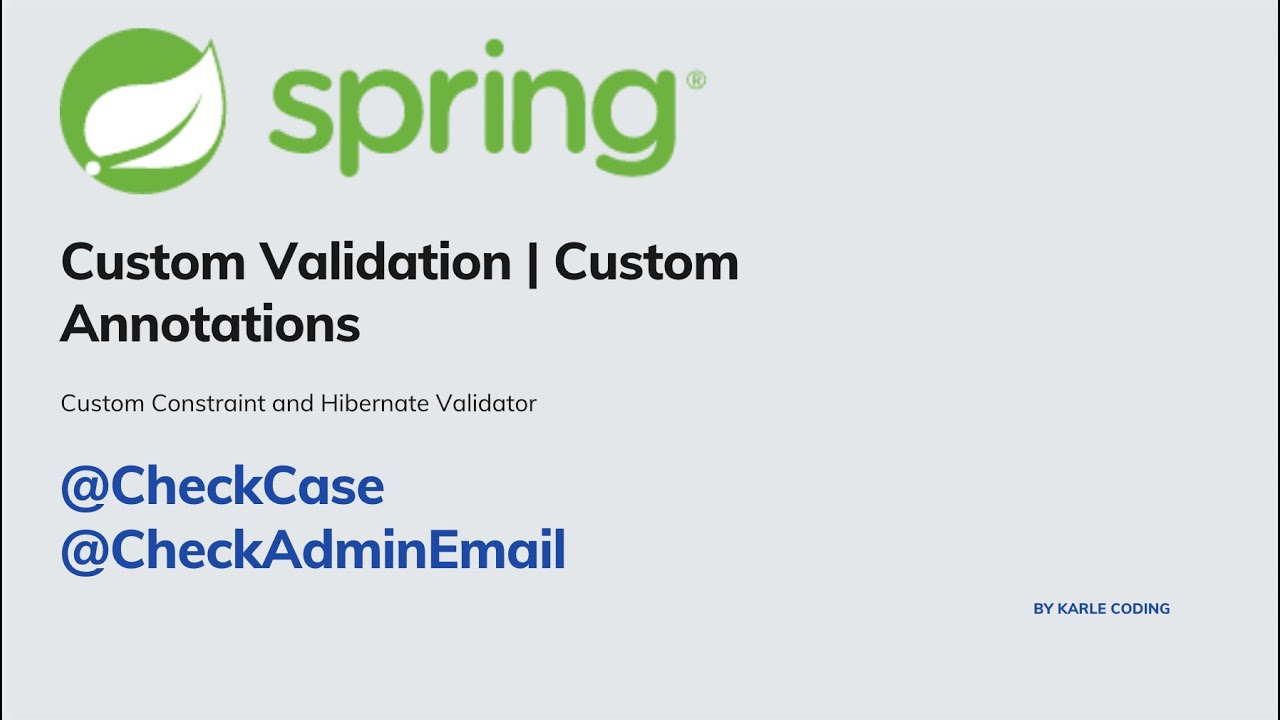 spring®

Custom Validation | Custom Annotations

Custom Constraint and Hibernate Validator

@CheckCase
@CheckAdminEmail

BY KARLE CODING